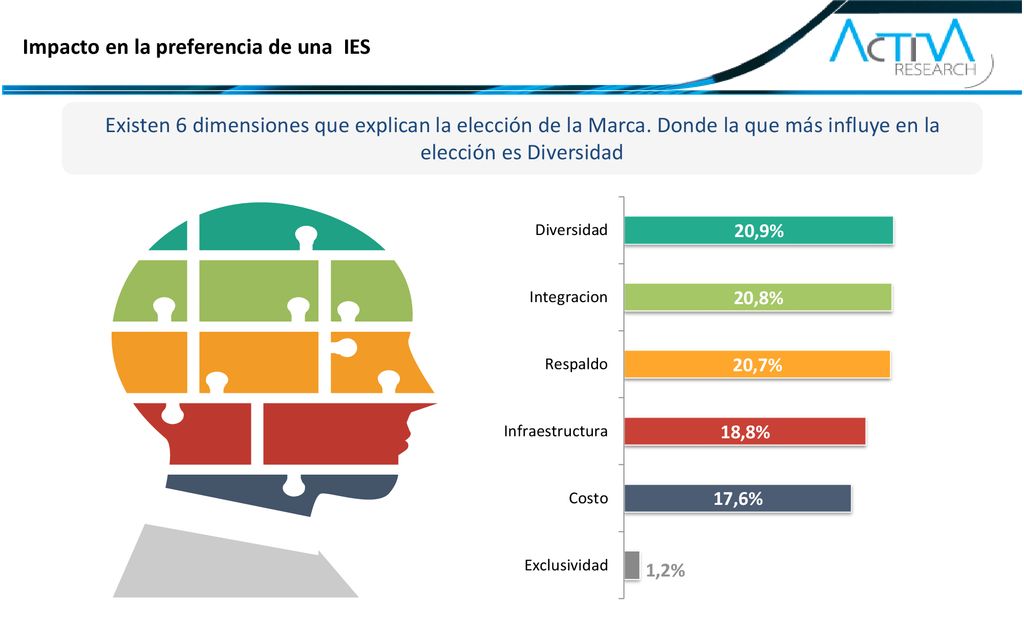 Impacto en la preferencia de una IES

ACTIVA RESEARCH

Existen 6 dimensiones que explican la elección de la Marca. Donde la que más influye en la elección es Diversidad

Diversidad 20,9%

Integracion 20,8%

Respaldo 20,7%

Infraestructura 18,8%

Costo 17,6%

Exclusividad 1,2%